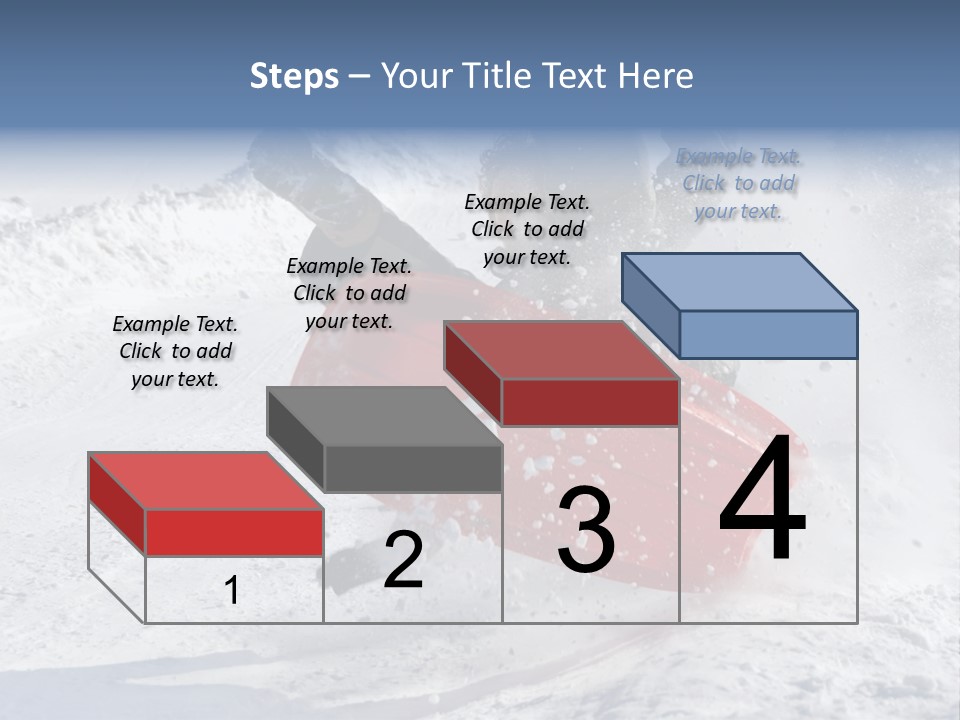 Steps – Your Title Text Here

Example Text. Click to add your text.

Example Text. Click to add your text.

Example Text. Click to add your text.

Example Text. Click to add your text.

1

2

3

4